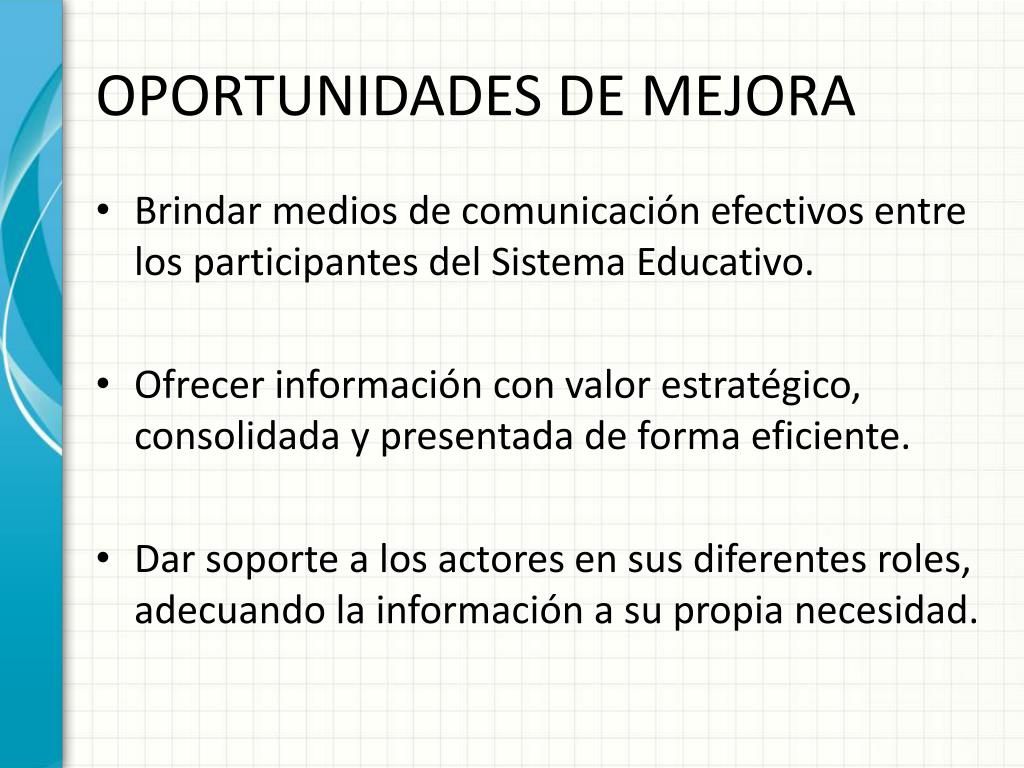 OPORTUNIDADES DE MEJORA

• Brindar medios de comunicación efectivos entre los participantes del Sistema Educativo.

• Ofrecer información con valor estratégico, consolidada y presentada de forma eficiente.

• Dar soporte a los actores en sus diferentes roles, adecuando la información a su propia necesidad.